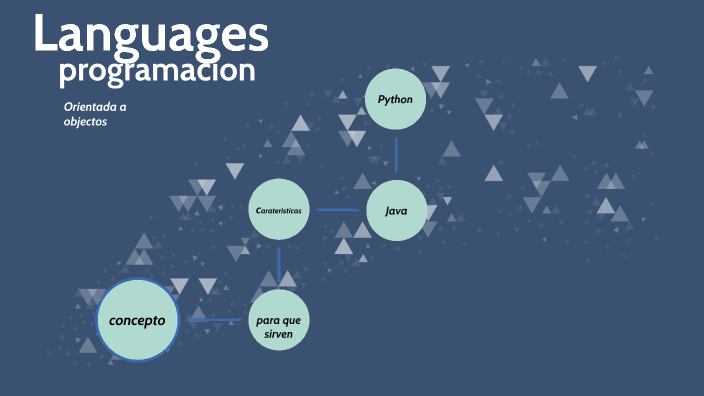 Languages
programacion

Orientada a objectos

Python

Carateristicas

Java

concepto

para que sirven